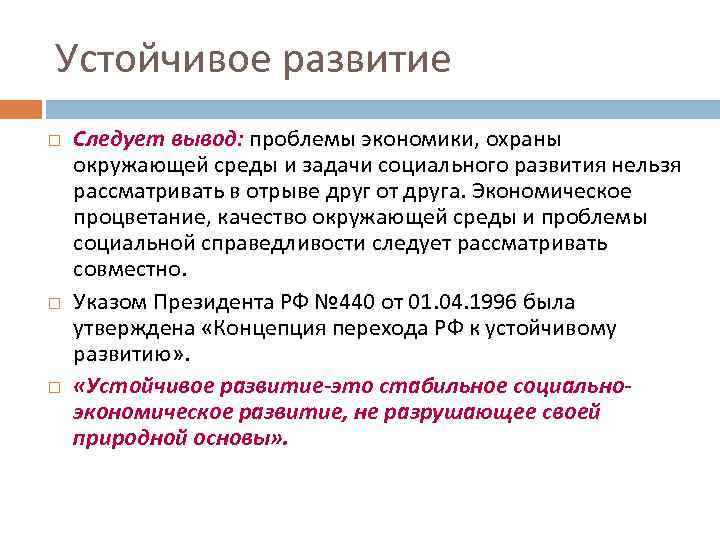 Устойчивое развитие

□ Следует вывод: проблемы экономики, охраны окружающей среды и задачи социального развития нельзя рассматривать в отрыве друг от друга. Экономическое процветание, качество окружающей среды и проблемы социальной справедливости следует рассматривать совместно.

□ Указом Президента РФ №440 от 01.04.1996 была утверждена «Концепция перехода РФ к устойчивому развитию».

□ «Устойчивое развитие-это стабильное социально-экономическое развитие, не разрушающее своей природной основы».